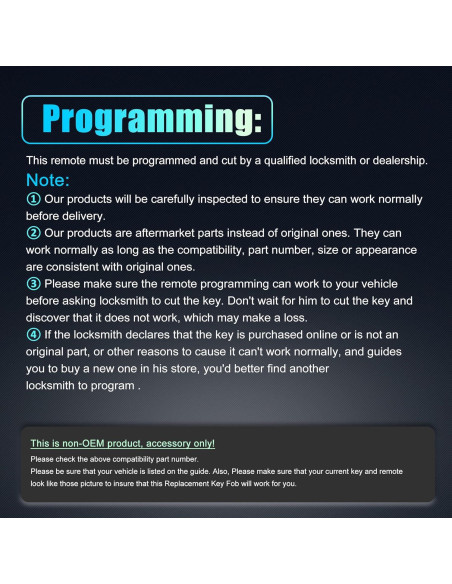 Programming:

This remote must be programmed and cut by a qualified locksmith or dealership.

Note:

① Our products will be carefully inspected to ensure they can work normally before delivery.
② Our products are aftermarket parts instead of original ones. They can work normally as long as the compatibility, part number, size or appearance are consistent with original ones.
③ Please make sure the remote programming can work to your vehicle before asking locksmith to cut the key. Don't wait for him to cut the key and discover that it does not work, which may make a loss.
④ If the locksmith declares that the key is purchased online or is not an original part, or other reasons to cause it can't work normally, and guides you to buy a new one in his store, you'd better find another locksmith to program .

This is non-OEM product, accessory only!

Please check the above compatibility part number.
Please be sure that your vehicle is listed on the guide. Also, Please make sure that your current key and remote look like those picture to insure that this Replacement Key Fob will work for you.